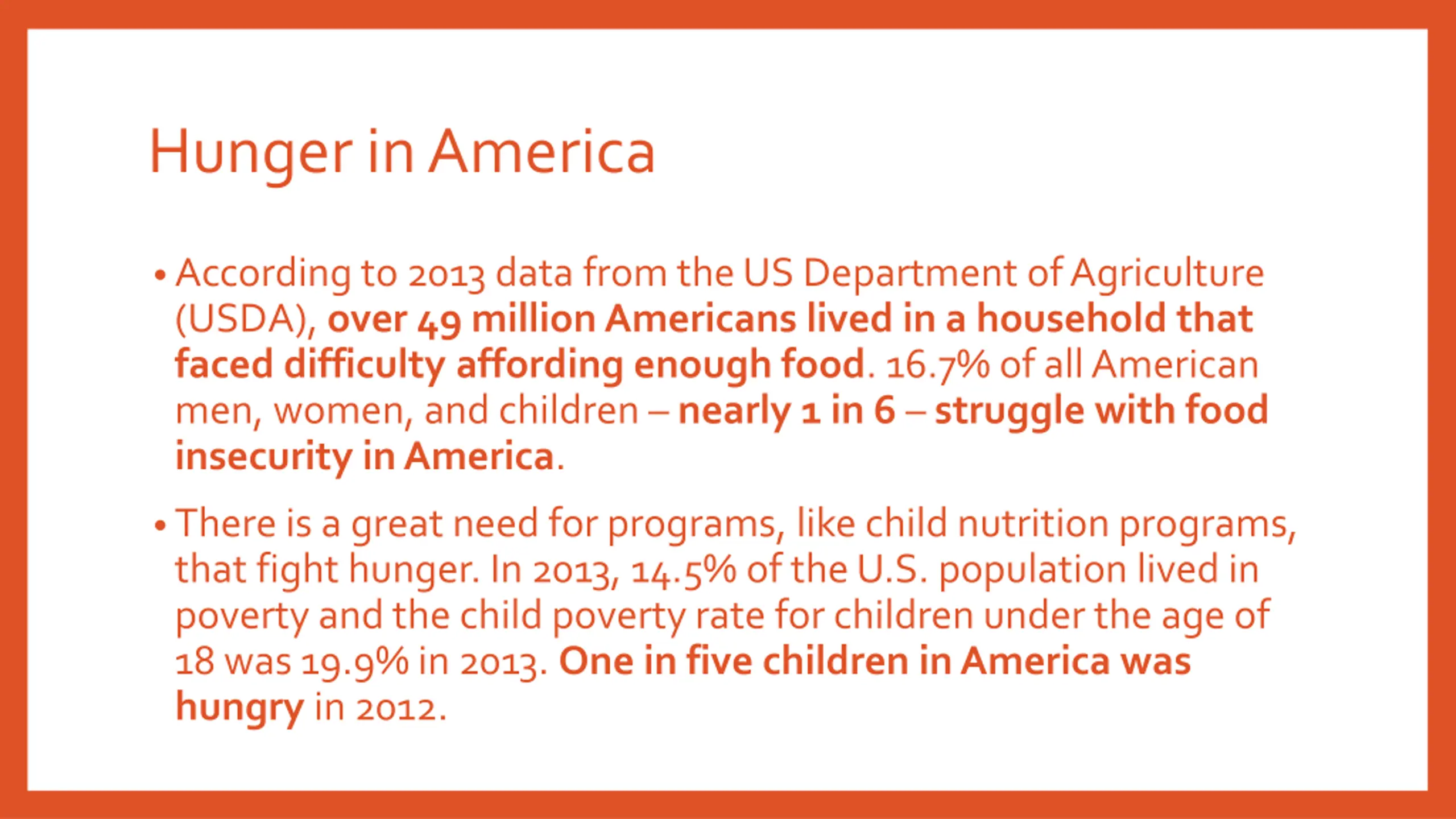 Hunger in America

• According to 2013 data from the US Department of Agriculture (USDA), over 49 million Americans lived in a household that faced difficulty affording enough food. 16.7% of all American men, women, and children – nearly 1 in 6 – struggle with food insecurity in America.

• There is a great need for programs, like child nutrition programs, that fight hunger. In 2013, 14.5% of the U.S. population lived in poverty and the child poverty rate for children under the age of 18 was 19.9% in 2013. One in five children in America was hungry in 2012.